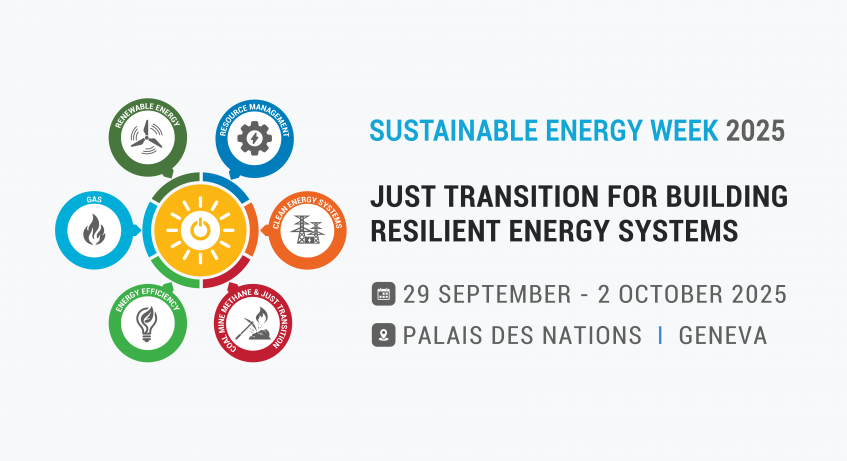 RENEWABLE ENERGY
RESOURCE MANAGEMENT
GAS
CLEAN ENERGY SYSTEMS
ENERGY EFFICIENCY
COAL MINE METHANE & JUST TRANSITION

SUSTAINABLE ENERGY WEEK 2025

JUST TRANSITION FOR BUILDING RESILIENT ENERGY SYSTEMS

29 SEPTEMBER - 2 OCTOBER 2025

PALAIS DES NATIONS | GENEVA